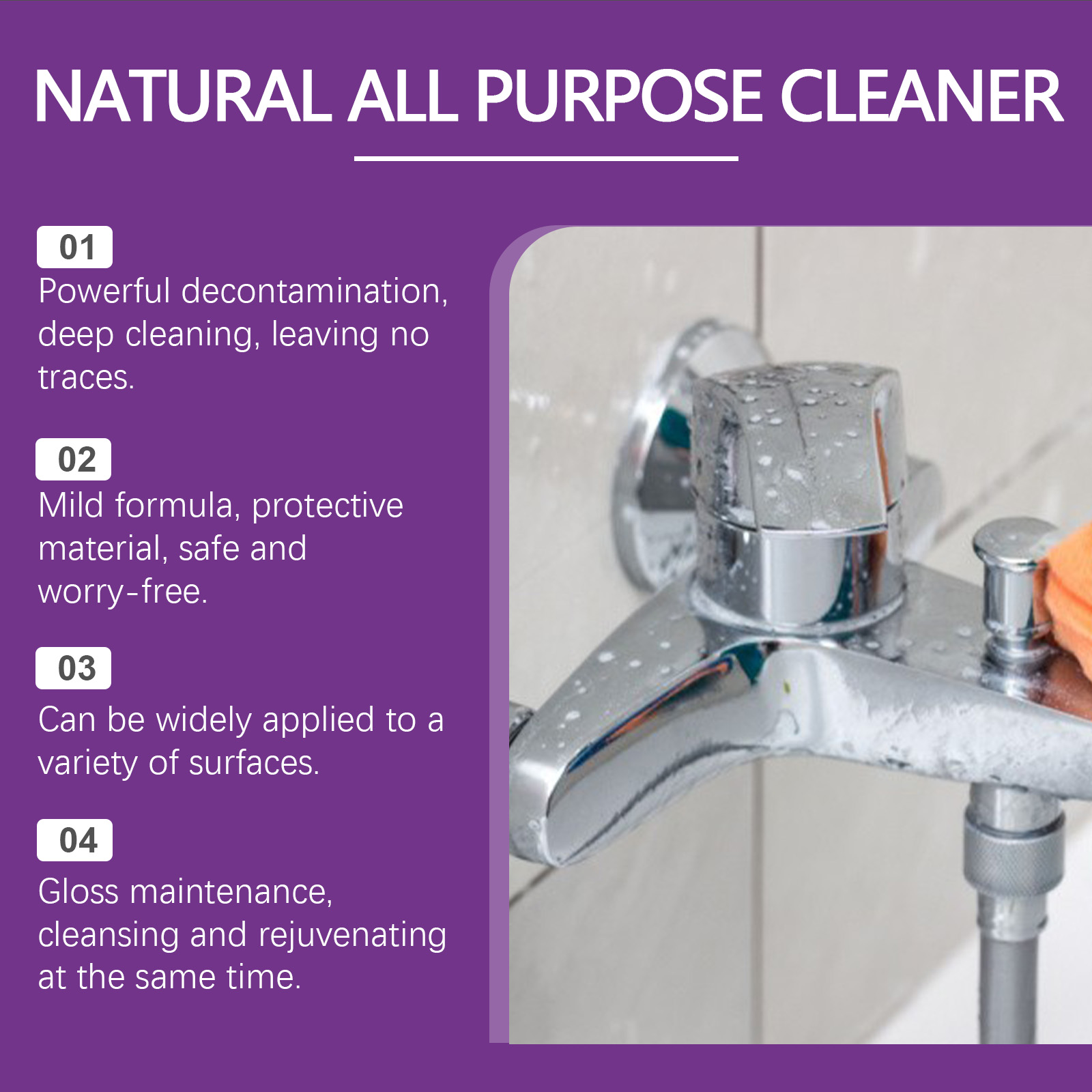 NATURAL ALL PURPOSE CLEANER

01
Powerful decontamination, deep cleaning, leaving no traces.

02
Mild formula, protective material, safe and worry-free.

03
Can be widely applied to a variety of surfaces.

04
Gloss maintenance, cleansing and rejuvenating at the same time.